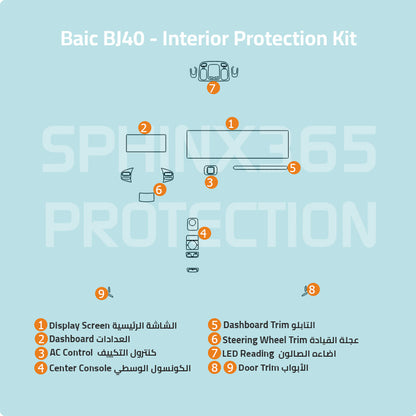 Baic BJ40 - Interior Protection Kit

7

2 1

SPHINX365 PROTECTION

5

3

6

4

9 8

1 Display Screen الشاشة الرئيسية
2 Dashboard العدادات
3 AC Control كنترول التكييف
4 Center Console الكونسول الوسطي
5 Dashboard Trim التابلو
6 Steering Wheel Trim عجلة القيادة
7 LED Reading اضاءه الصالون
8 9 Door Trim الأبواب